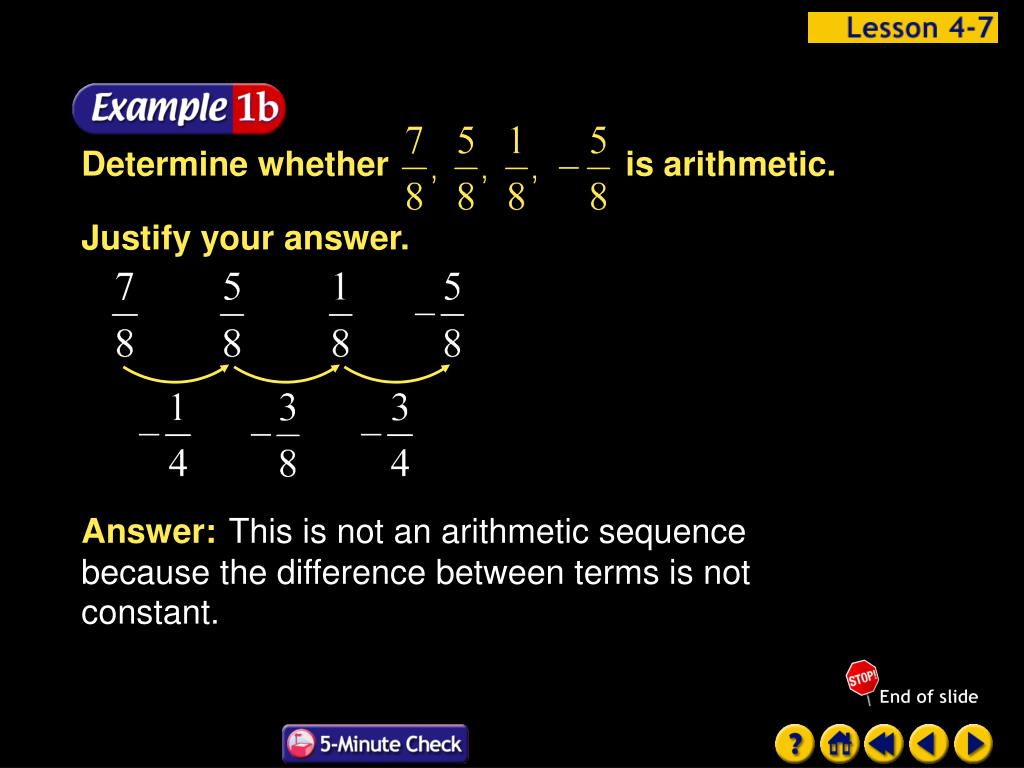 Lesson 4-7

Example 1b

Determine whether $\frac{7}{8}, \frac{5}{8}, \frac{1}{8}, -\frac{5}{8}$ is arithmetic.

Justify your answer.

$\frac{7}{8}$ $\frac{5}{8}$ $\frac{1}{8}$ $-\frac{5}{8}$

$-\frac{1}{4}$ $-\frac{3}{8}$ $-\frac{3}{4}$

Answer: This is not an arithmetic sequence because the difference between terms is not constant.

STOP! End of slide

5-Minute Check

?